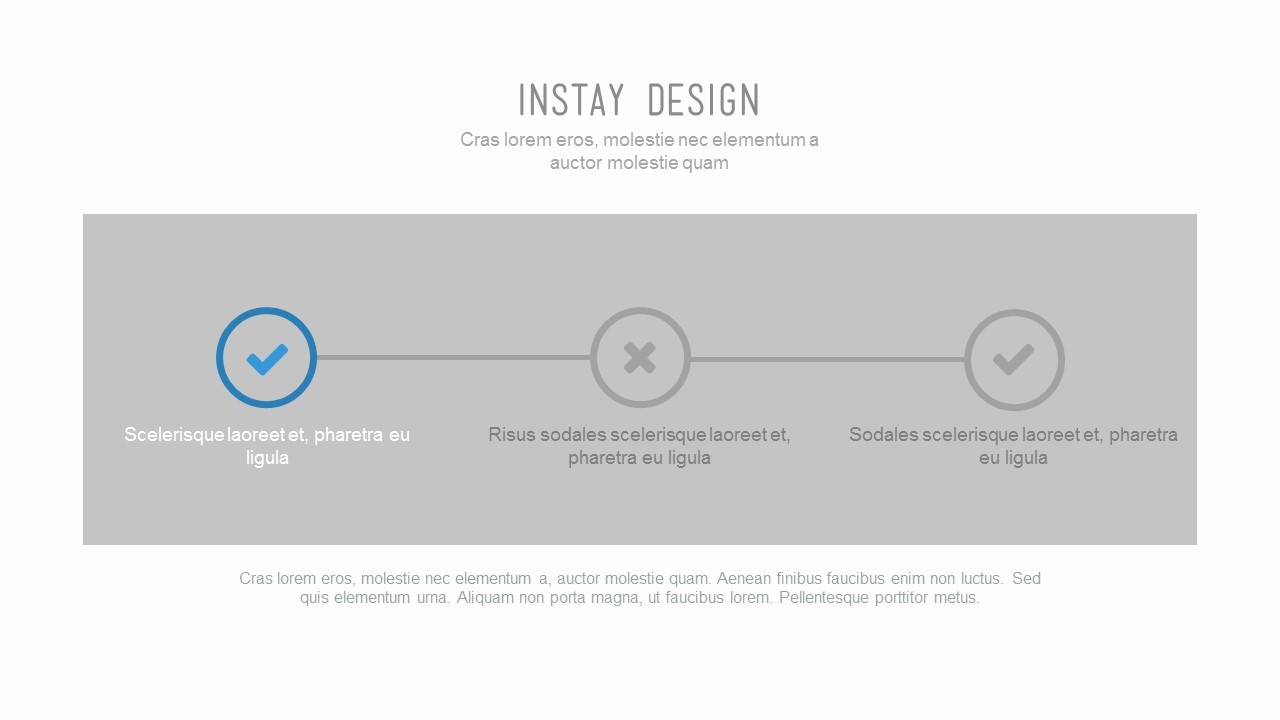 INSTAY DESIGN

Cras lorem eros, molestie nec elementum a auctor molestie quam

Scelerisque laoreet et, pharetra eu ligula

Risus sodales scelerisque laoreet et, pharetra eu ligula

Sodales scelerisque laoreet et, pharetra eu ligula

Cras lorem eros, molestie nec elementum a, auctor molestie quam. Aenean finibus faucibus enim non luctus. Sed quis elementum urna. Aliquam non porta magna, ut faucibus lorem. Pellentesque porttitor metus.